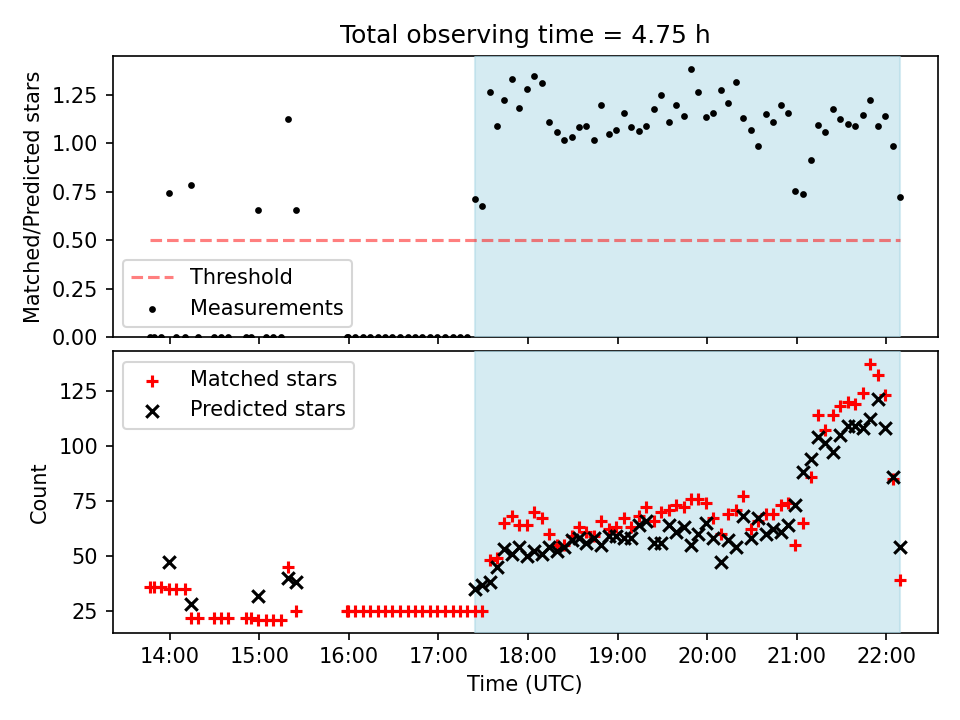 Total observing time = 4.75 h

Matched/Predicted stars

1.25
1.00
0.75
0.50
0.25
0.00

Threshold
Measurements

Count

125
100
75
50
25

Matched stars
Predicted stars

14:00
15:00
16:00
17:00
18:00
19:00
20:00
21:00
22:00

Time (UTC)